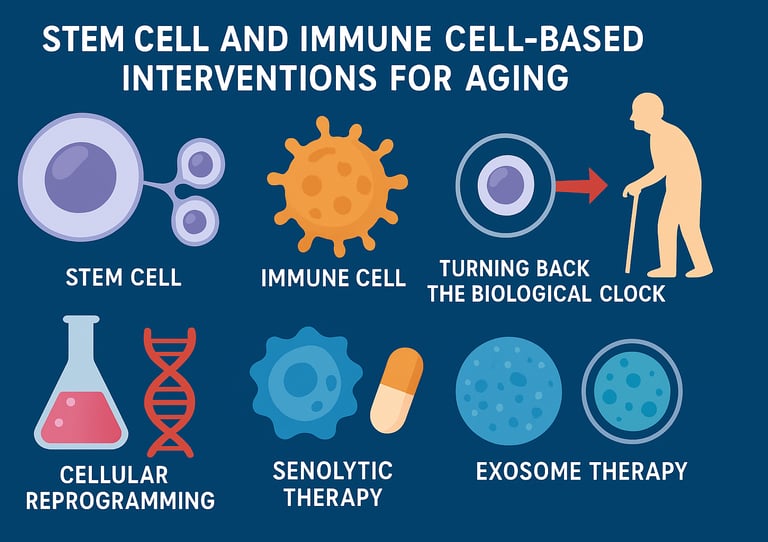 STEM CELL AND IMMUNE CELL-BASED INTERVENTIONS FOR AGING

STEM CELL

IMMUNE CELL

TURNING BACK THE BIOLOGICAL CLOCK

CELLULAR REPROGRAMMING

SENOLYTIC THERAPY

EXOSOME THERAPY